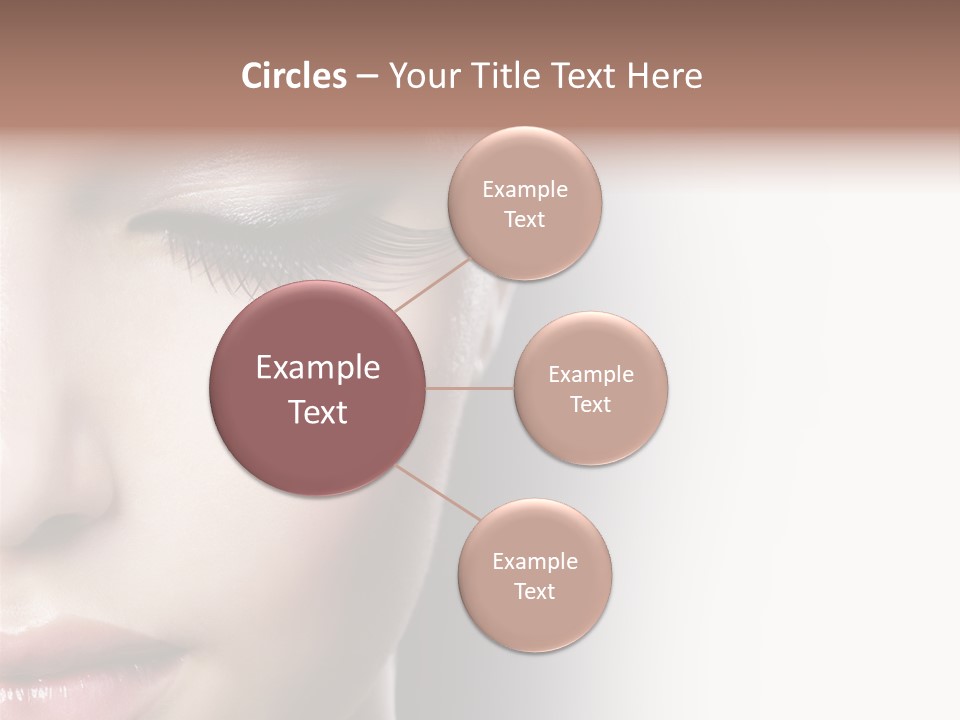 Circles – Your Title Text Here

Example Text

Example Text

Example Text

Example Text